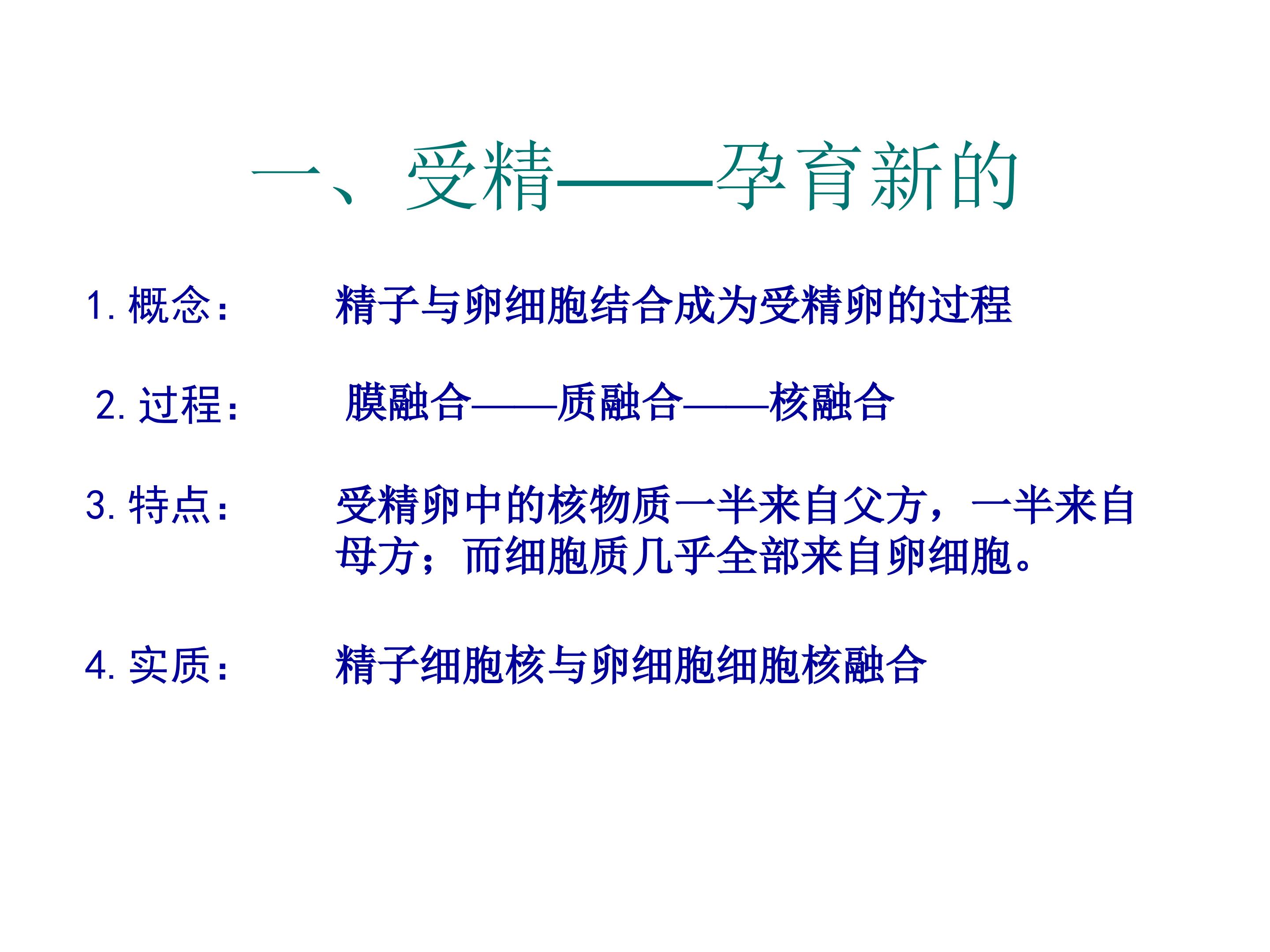 一、受精——孕育新的

1. 概念：　精子与卵细胞结合成为受精卵的过程

2. 过程：　膜融合——质融合——核融合

3. 特点：　受精卵中的核物质一半来自父方，一半来自母方；而细胞质几乎全部来自卵细胞。

4. 实质：　精子细胞核与卵细胞细胞核融合